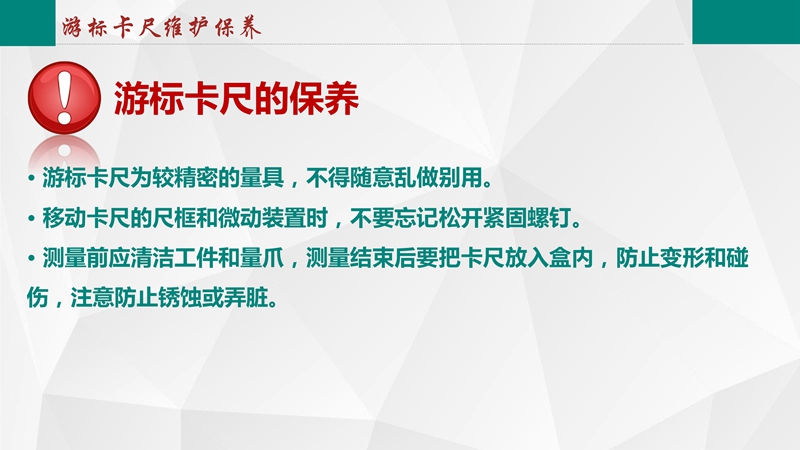 游标卡尺维护保养

游标卡尺的保养

• 游标卡尺为较精密的量具，不得随意乱做别用。

• 移动卡尺的尺框和微动装置时，不要忘记松开紧固螺钉。

• 测量前应清洁工件和量爪，测量结束后要把卡尺放入盒内，防止变形和碰伤，注意防止锈蚀或弄脏。